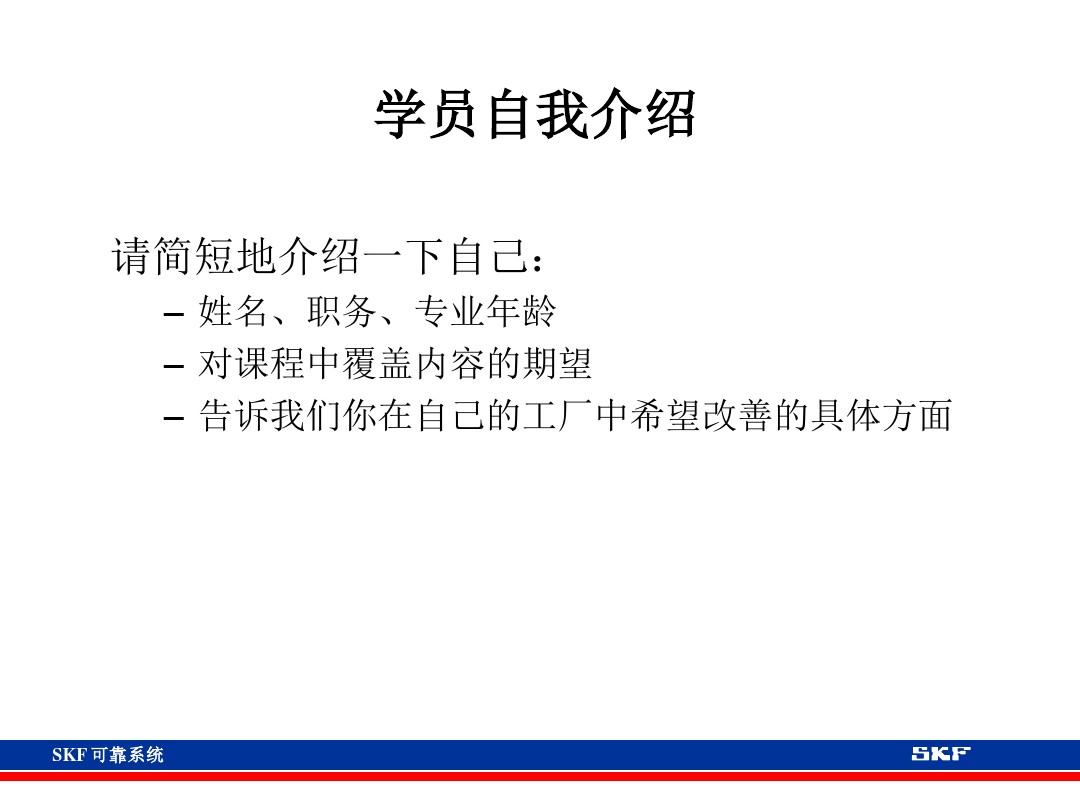 学员自我介绍

请简短地介绍一下自己：
– 姓名、职务、专业年龄
– 对课程中覆盖内容的期望
– 告诉我们你在自己的工厂中希望改善的具体方面

SKF 可靠系统

SKF